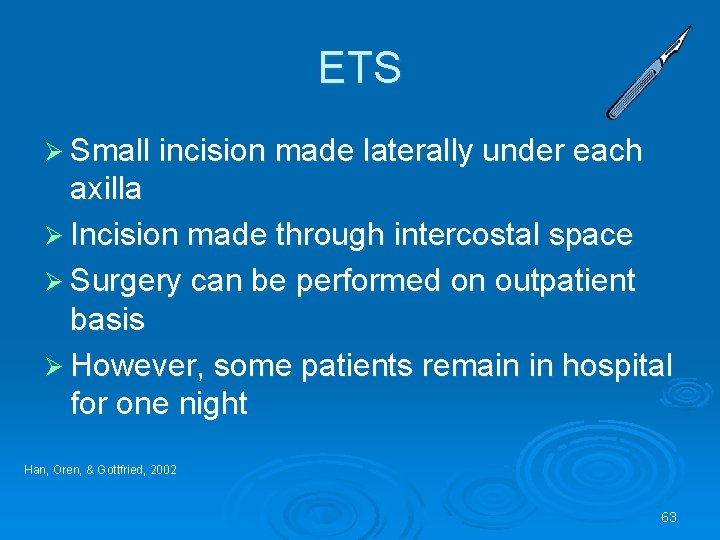 ETS

➢ Small incision made laterally under each axilla

➢ Incision made through intercostal space

➢ Surgery can be performed on outpatient basis

➢ However, some patients remain in hospital for one night

Han, Oren, & Gottfried, 2002

63